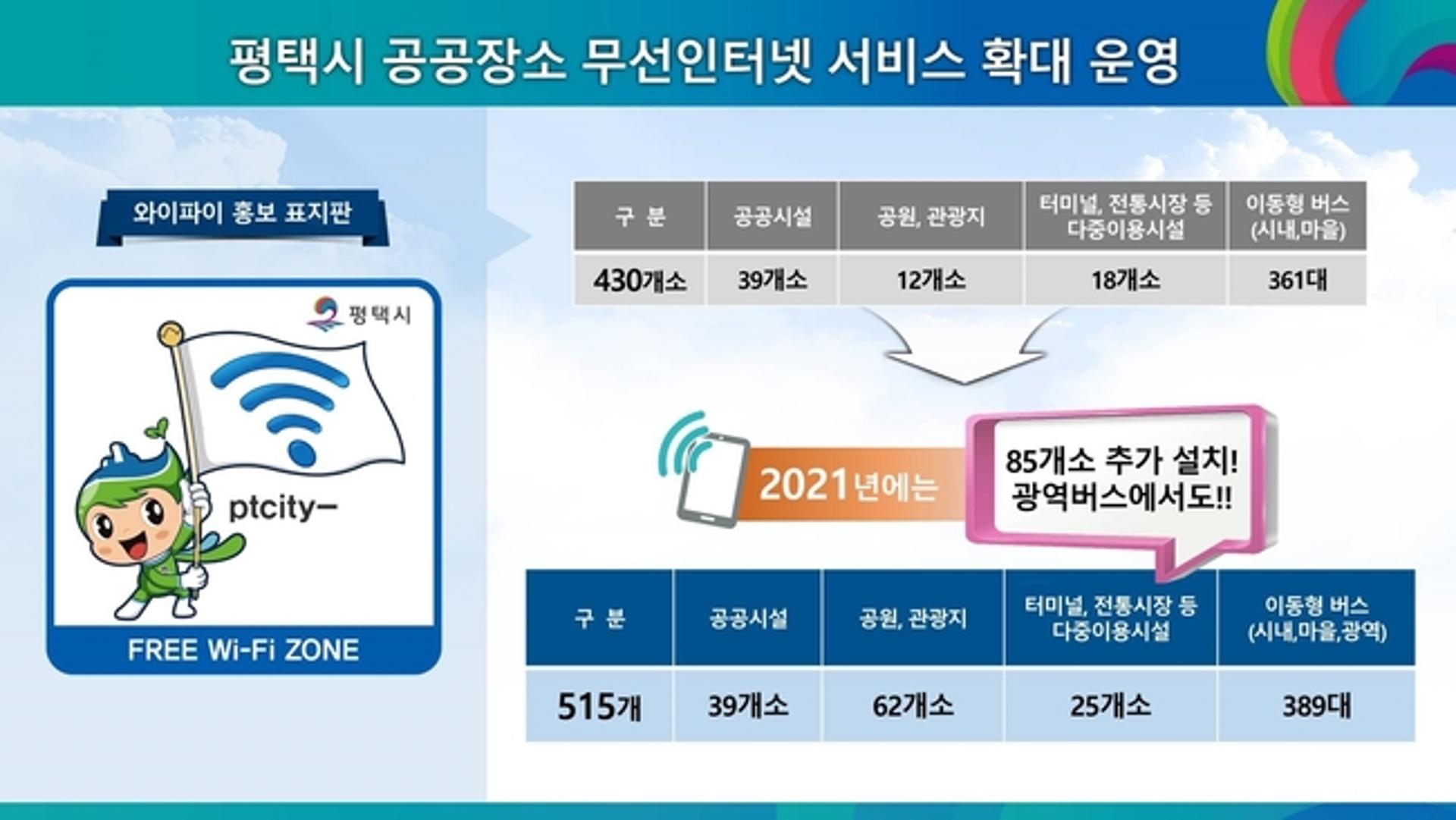 평택시 공공장소 무선인터넷 서비스 확대 운영

와이파이 홍보 표지판

평택시

ptcity-

FREE Wi-Fi ZONE

| 구 분 | 공공시설 | 공원, 관광지 | 터미널, 전통시장 등 다중이용시설 | 이동형 버스 (시내,마을) |
|---|---|---|---|---|
| 430개소 | 39개소 | 12개소 | 18개소 | 361대 |

2021년에는

85개소 추가 설치! 광역버스에서도!!

| 구 분 | 공공시설 | 공원, 관광지 | 터미널, 전통시장 등 다중이용시설 | 이동형 버스 (시내,마을,광역) |
|---|---|---|---|---|
| 515개 | 39개소 | 62개소 | 25개소 | 389대 |